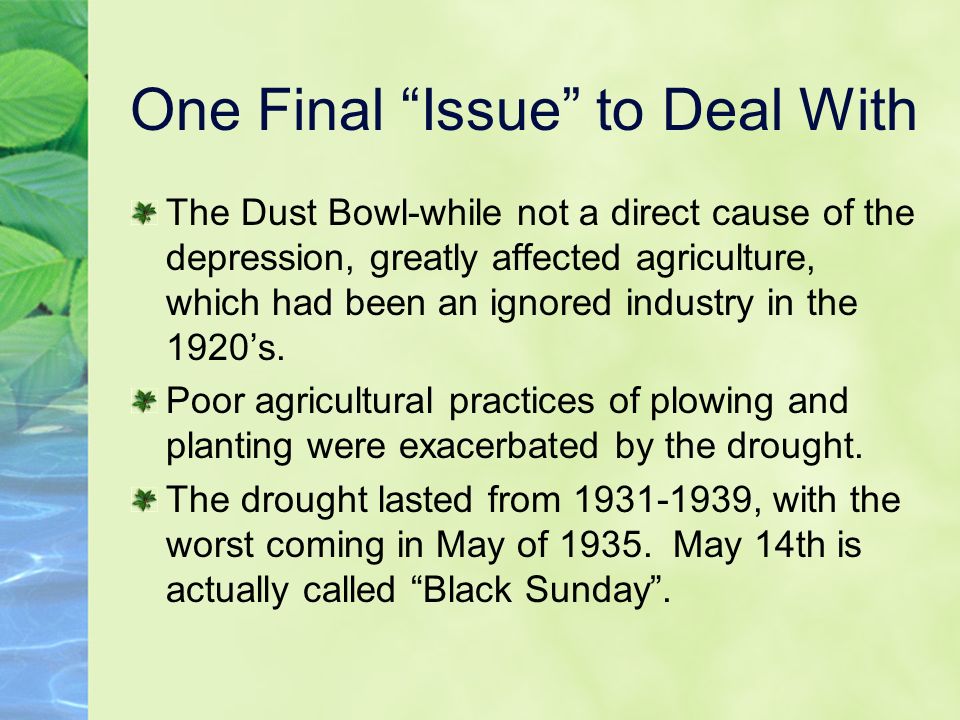 One Final “Issue” to Deal With

The Dust Bowl-while not a direct cause of the depression, greatly affected agriculture, which had been an ignored industry in the 1920’s.

Poor agricultural practices of plowing and planting were exacerbated by the drought.

The drought lasted from 1931-1939, with the worst coming in May of 1935. May 14th is actually called “Black Sunday”.